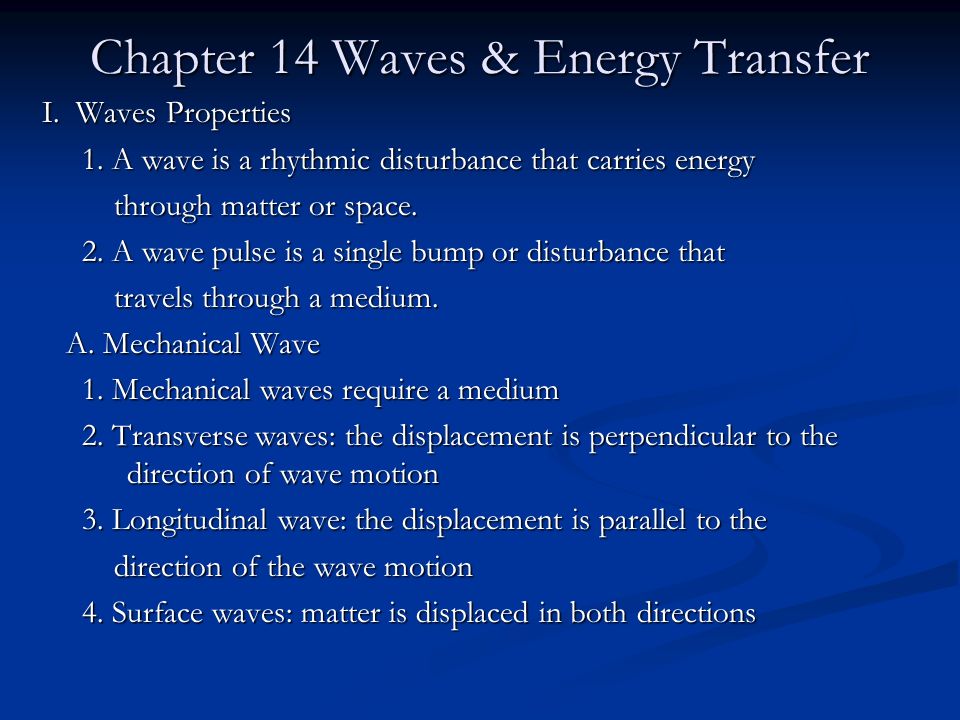 Chapter 14 Waves & Energy Transfer

I. Waves Properties

1. A wave is a rhythmic disturbance that carries energy through matter or space.

2. A wave pulse is a single bump or disturbance that travels through a medium.

A. Mechanical Wave

1. Mechanical waves require a medium

2. Transverse waves: the displacement is perpendicular to the direction of wave motion

3. Longitudinal wave: the displacement is parallel to the direction of the wave motion

4. Surface waves: matter is displaced in both directions